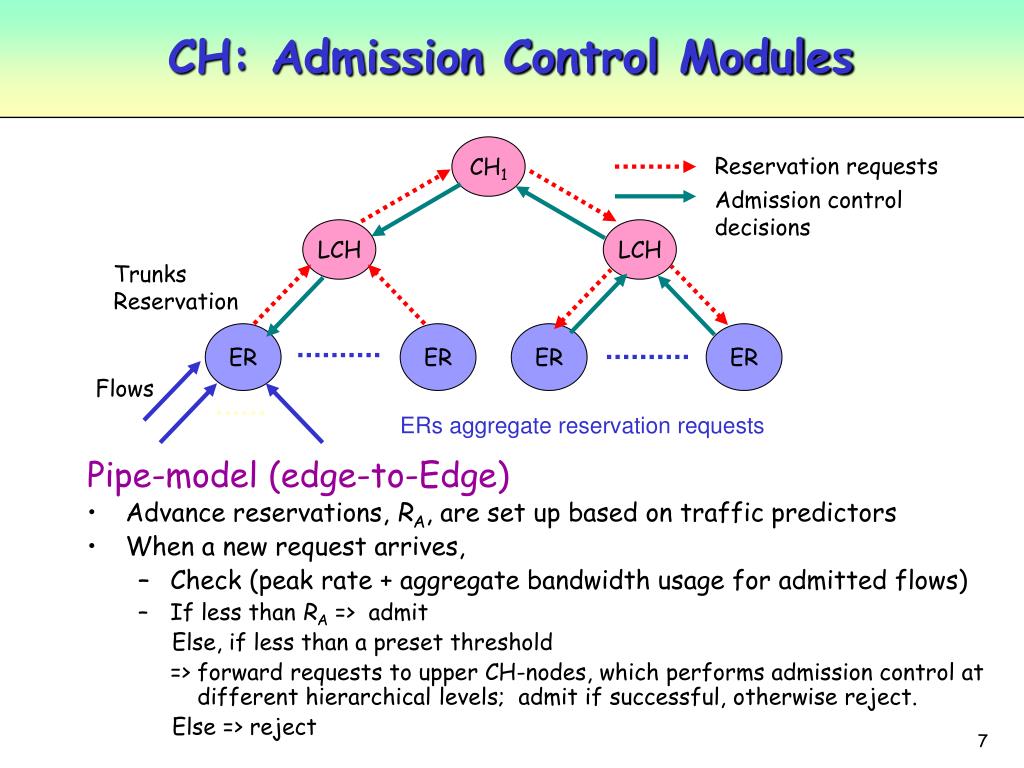 CH: Admission Control Modules

$CH_1$

Reservation requests

Admission control decisions

LCH

LCH

Trunks Reservation

ER

ER

ER

ER

Flows

ERs aggregate reservation requests

Pipe-model (edge-to-Edge)

• Advance reservations, $R_A$, are set up based on traffic predictors

• When a new request arrives,

– Check (peak rate + aggregate bandwidth usage for admitted flows)

– If less than $R_A$ => admit

Else, if less than a preset threshold

=> forward requests to upper CH-nodes, which performs admission control at different hierarchical levels; admit if successful, otherwise reject.

Else => reject

7